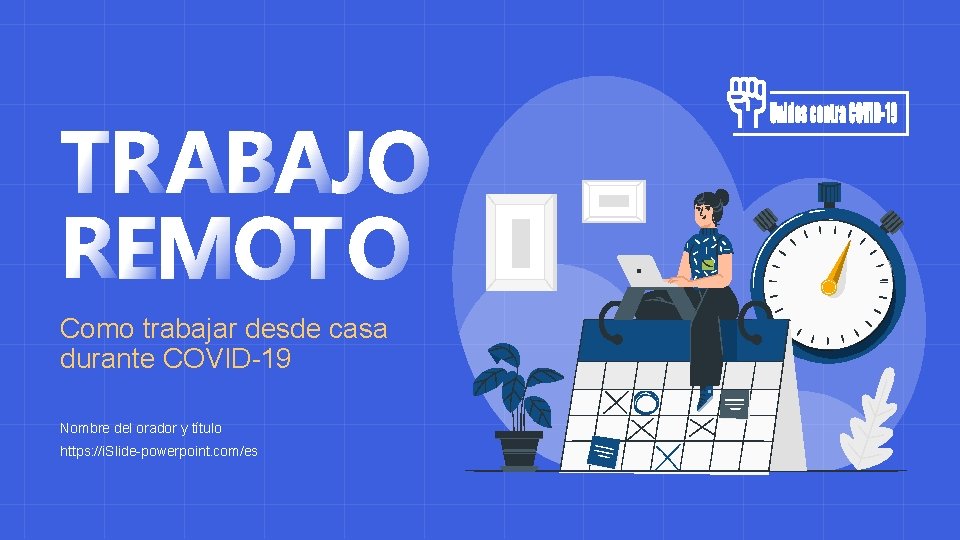 Unidos contra COVID-19

TRABAJO REMOTO

Como trabajar desde casa durante COVID-19

Nombre del orador y título

https://iSlide-powerpoint.com/es